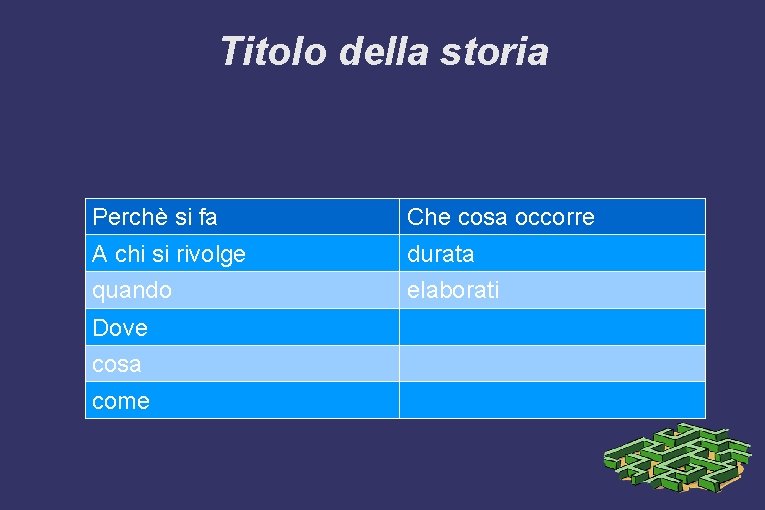 Titolo della storia

| Perchè si fa | Che cosa occorre |
|---|---|
| A chi si rivolge | durata |
| quando | elaborati |
| Dove | |
| cosa | |
| come | |